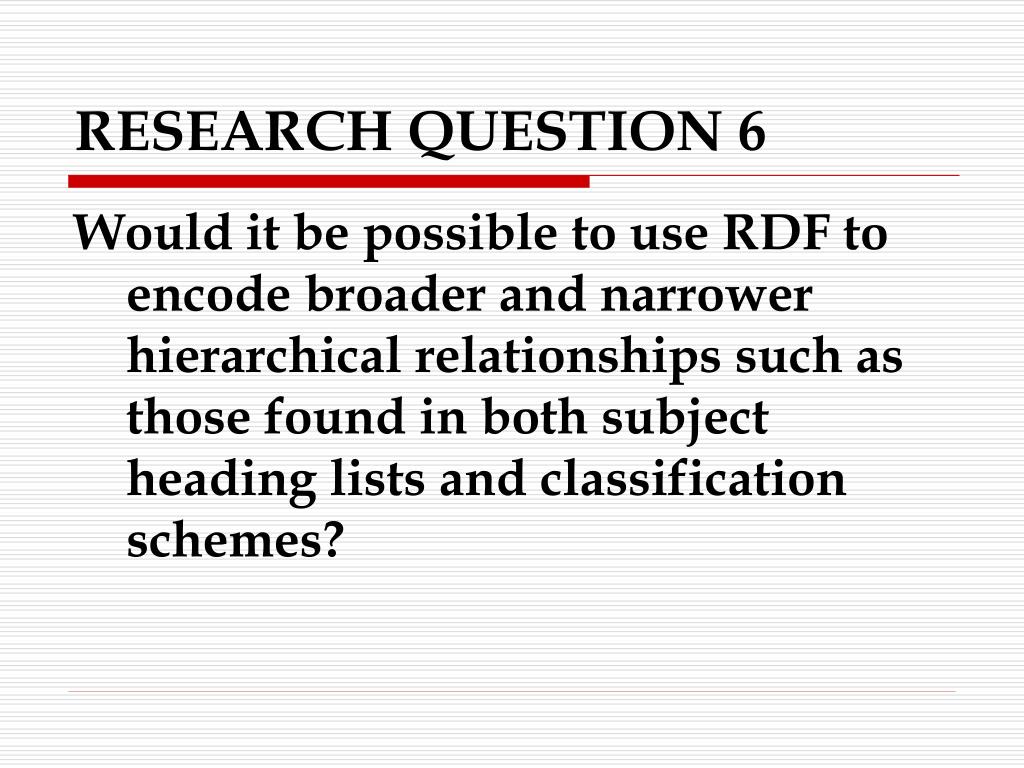 RESEARCH QUESTION 6

Would it be possible to use RDF to encode broader and narrower hierarchical relationships such as those found in both subject heading lists and classification schemes?